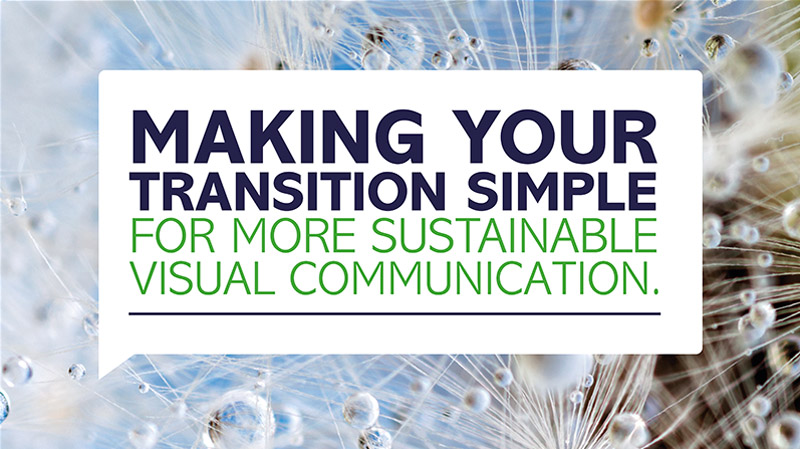 MAKING YOUR TRANSITION SIMPLE FOR MORE SUSTAINABLE VISUAL COMMUNICATION.